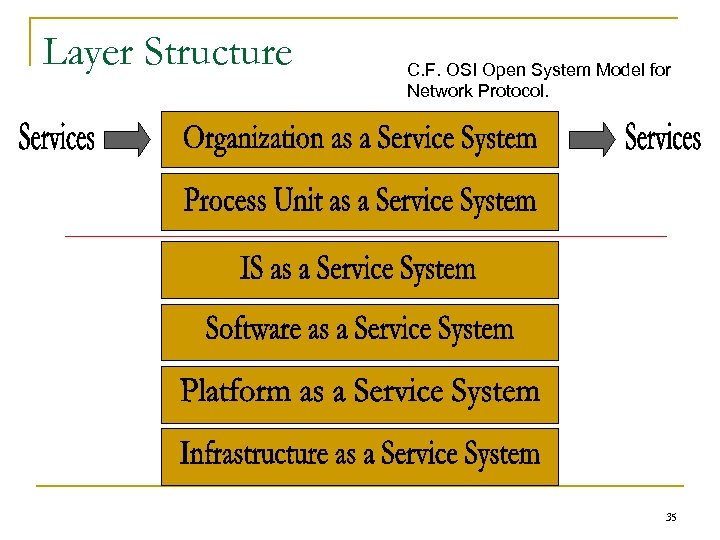 Layer Structure

C.F. OSI Open System Model for Network Protocol.

Services

Organization as a Service System

Services

Process Unit as a Service System

IS as a Service System

Software as a Service System

Platform as a Service System

Infrastructure as a Service System

35